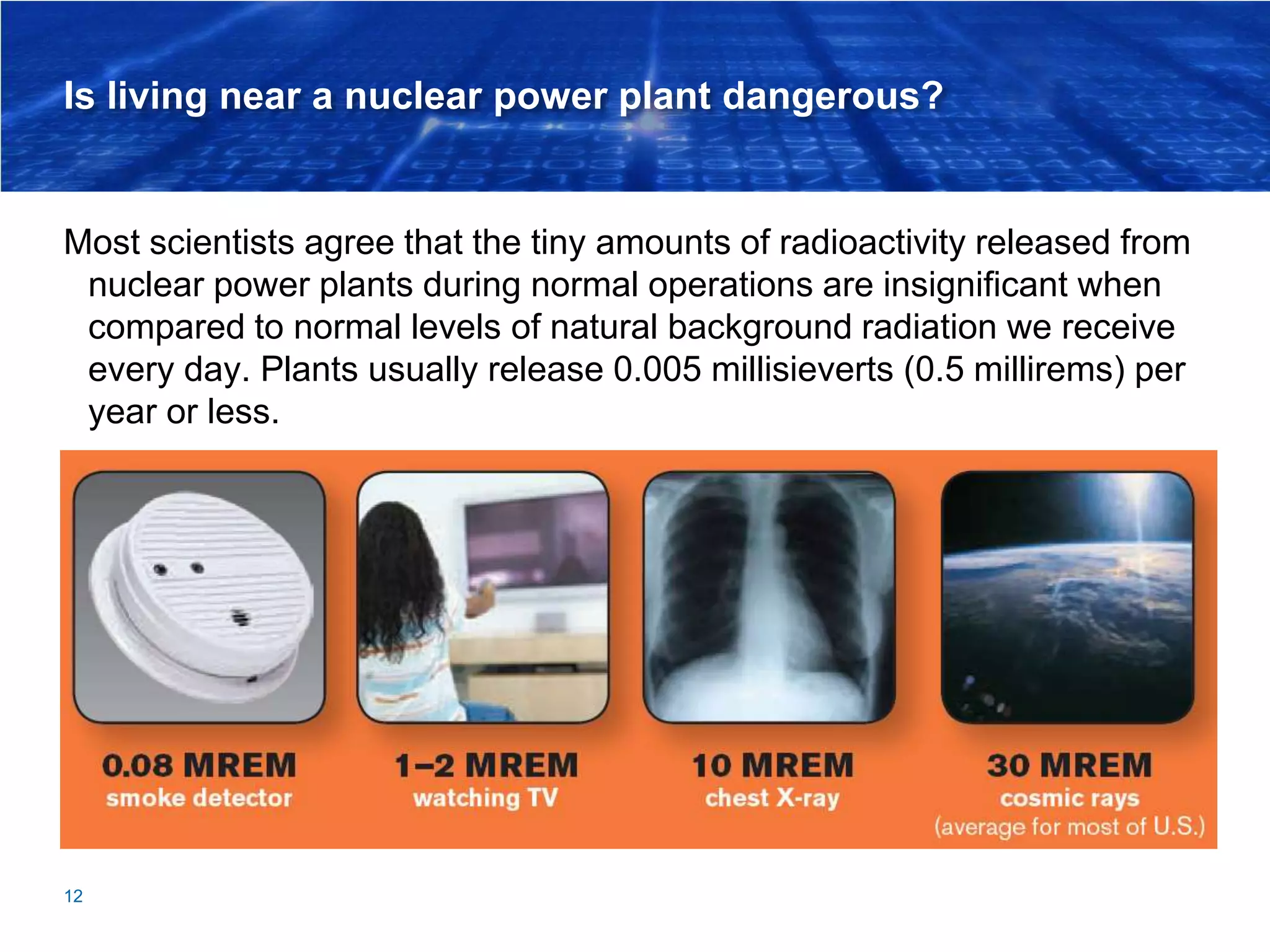 Is living near a nuclear power plant dangerous?

Most scientists agree that the tiny amounts of radioactivity released from nuclear power plants during normal operations are insignificant when compared to normal levels of natural background radiation we receive every day. Plants usually release 0.005 millisieverts (0.5 millirems) per year or less.

0.08 MREM
smoke detector

1–2 MREM
watching TV

10 MREM
chest X-ray

30 MREM
cosmic rays
(average for most of U.S.)

12